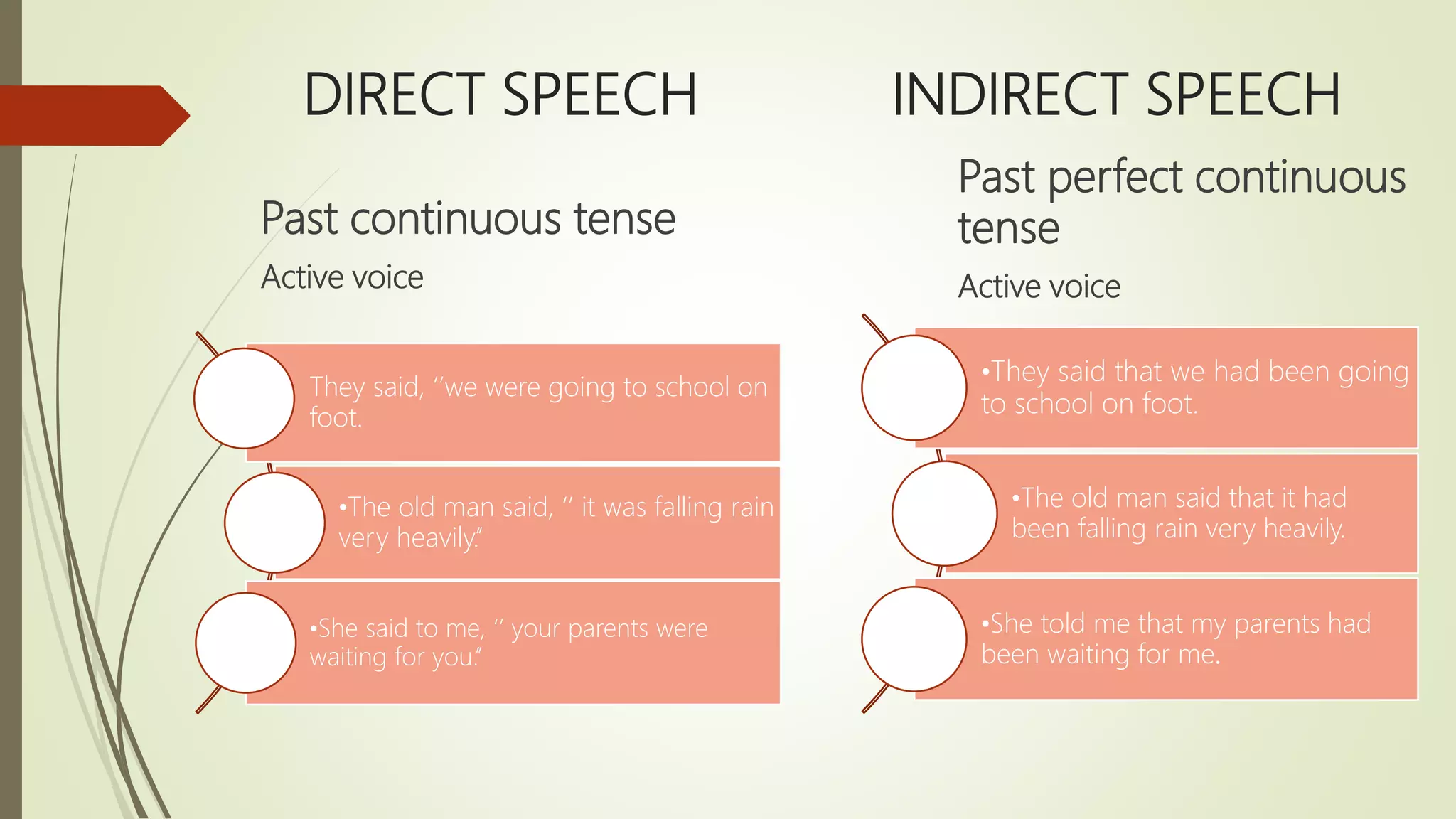 DIRECT SPEECH

Past continuous tense

Active voice

They said, "we were going to school on foot.

•The old man said, " it was falling rain very heavily."

•She said to me, " your parents were waiting for you."

INDIRECT SPEECH

Past perfect continuous tense

Active voice

•They said that we had been going to school on foot.

•The old man said that it had been falling rain very heavily.

•She told me that my parents had been waiting for me.